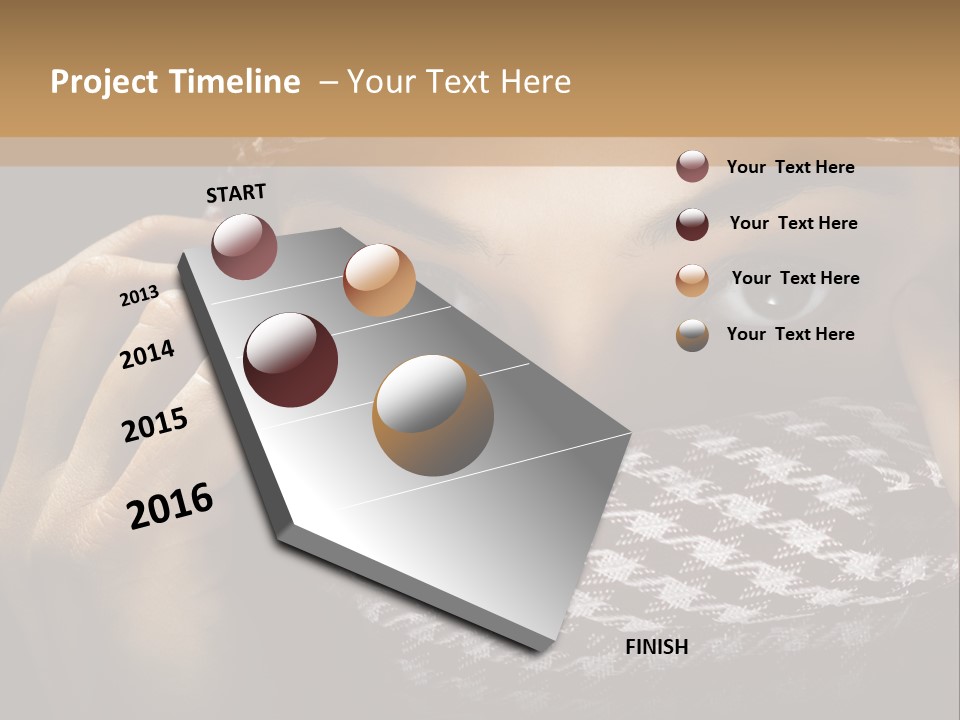 Project Timeline – Your Text Here

START

2013

2014

2015

2016

FINISH

Your Text Here

Your Text Here

Your Text Here

Your Text Here